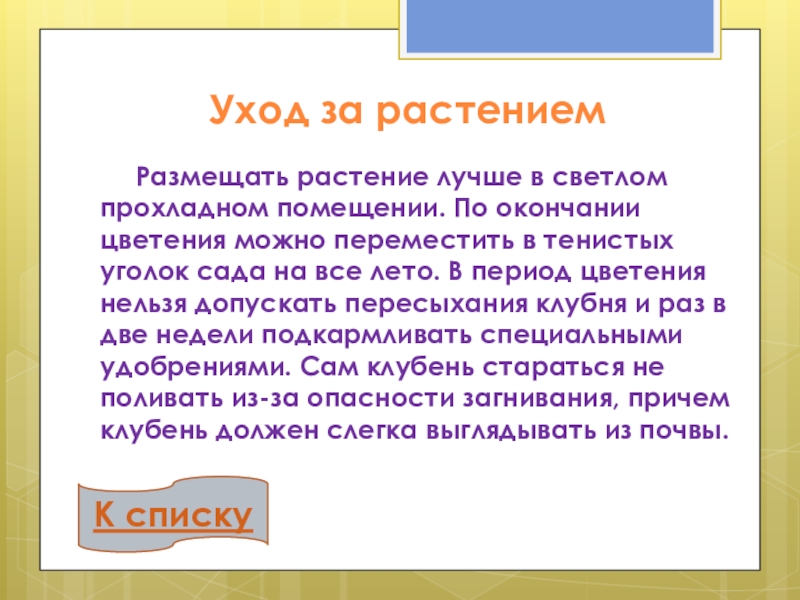 Уход за растением

Размещать растение лучше в светлом прохладном помещении. По окончании цветения можно переместить в тенистых уголок сада на все лето. В период цветения нельзя допускать пересыхания клубня и раз в две недели подкармливать специальными удобрениями. Сам клубень стараться не поливать из-за опасности загнивания, причем клубень должен слегка выглядывать из почвы.

К списку